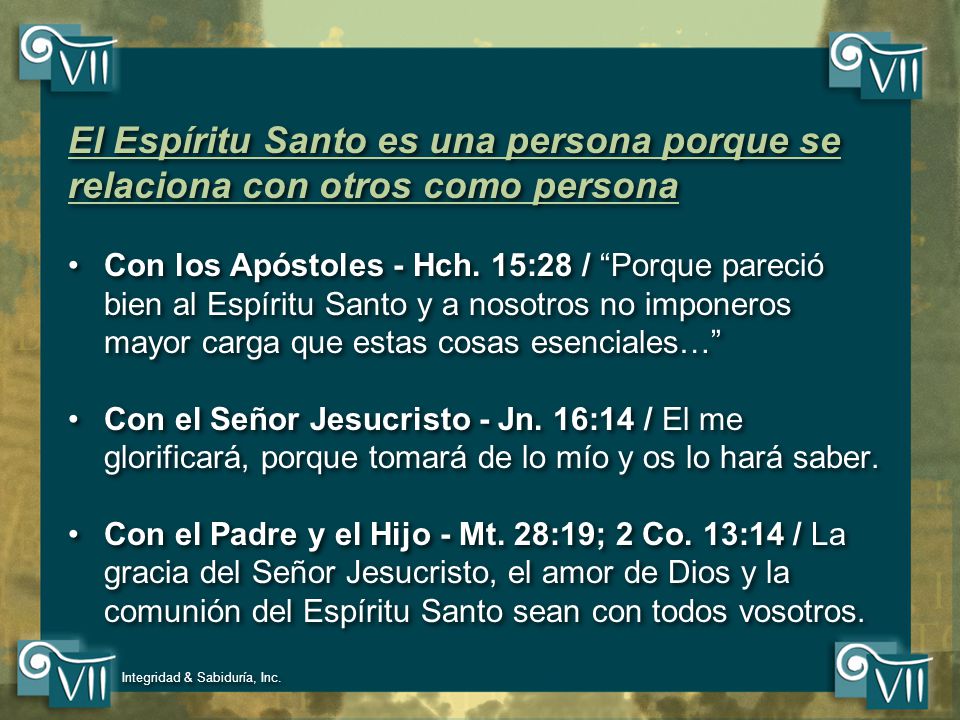 VII

VII

El Espíritu Santo es una persona porque se relaciona con otros como persona

• Con los Apóstoles - Hch. 15:28 / “Porque pareció bien al Espíritu Santo y a nosotros no imponeros mayor carga que estas cosas esenciales…”

• Con el Señor Jesucristo - Jn. 16:14 / El me glorificará, porque tomará de lo mío y os lo hará saber.

• Con el Padre y el Hijo - Mt. 28:19; 2 Co. 13:14 / La gracia del Señor Jesucristo, el amor de Dios y la comunión del Espíritu Santo sean con todos vosotros.

VII

Integridad & Sabiduría, Inc.

VII